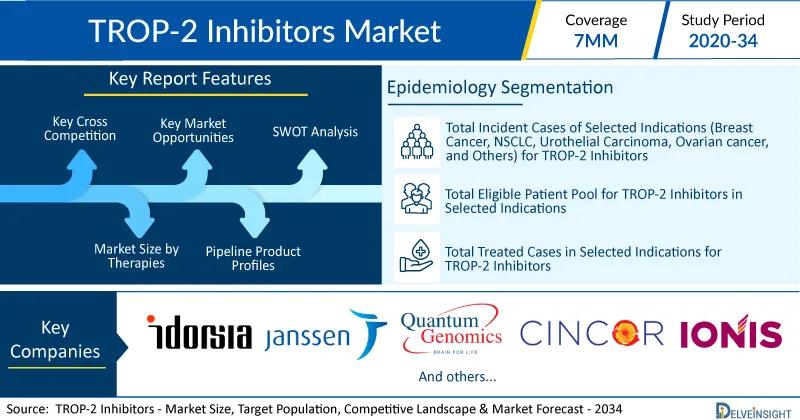 TROP-2 Inhibitors Market

Coverage
7MM

Study Period
2020-34

Key Report Features

Key Cross Competition

Key Market Opportunities

SWOT Analysis

Market Size by Therapies

Pipeline Product Profiles

Epidemiology Segmentation

Total Incident Cases of Selected Indications (Breast Cancer, NSCLC, Urothelial Carcinoma, Ovarian cancer, and Others) for TROP-2 Inhibitors

Total Eligible Patient Pool for TROP-2 Inhibitors in Selected Indications

Total Treated Cases in Selected Indications for TROP-2 Inhibitors

Key Companies

idorsia

janssen

Quantum Genomics
BRAIN FOR LIFE

CINCOR

IONIS

And others...

Source: TROP-2 Inhibitors - Market Size, Target Population, Competitive Landscape & Market Forecast - 2034

DELVEINSIGHT